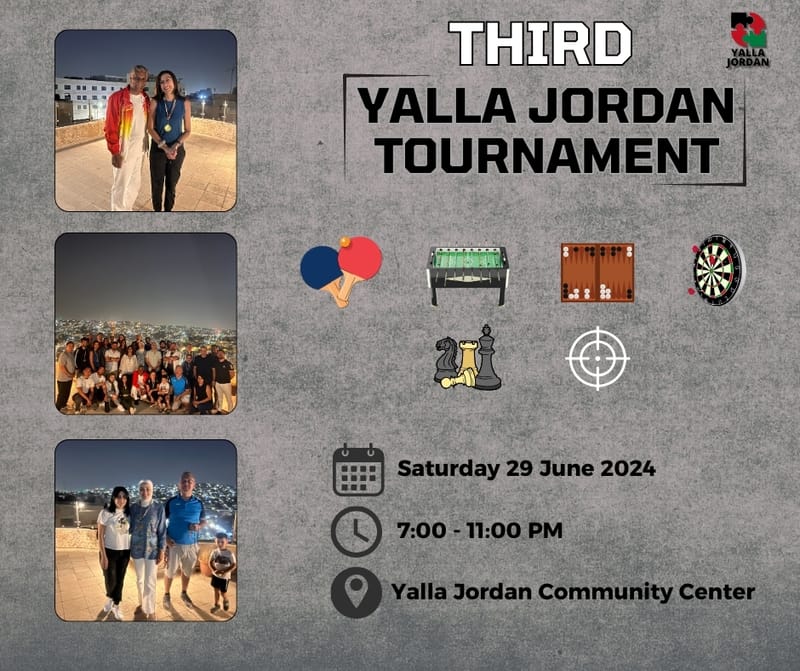 YALLA JORDAN

THIRD

YALLA JORDAN TOURNAMENT

Saturday 29 June 2024

7:00 - 11:00 PM

Yalla Jordan Community Center